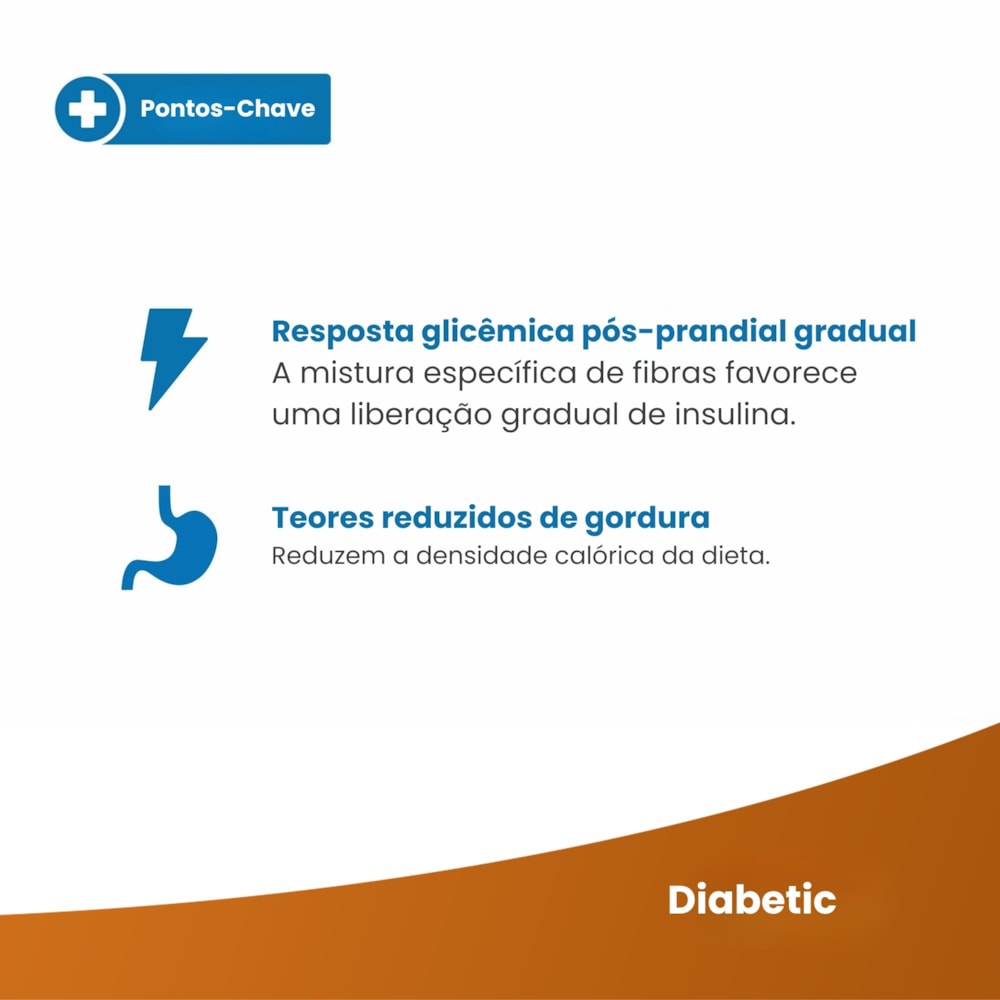 Pontos-Chave

Resposta glicêmica pós-prandial gradual
A mistura específica de fibras favorece uma liberação gradual de insulina.

Teores reduzidos de gordura
Reduzem a densidade calórica da dieta.

Diabetic